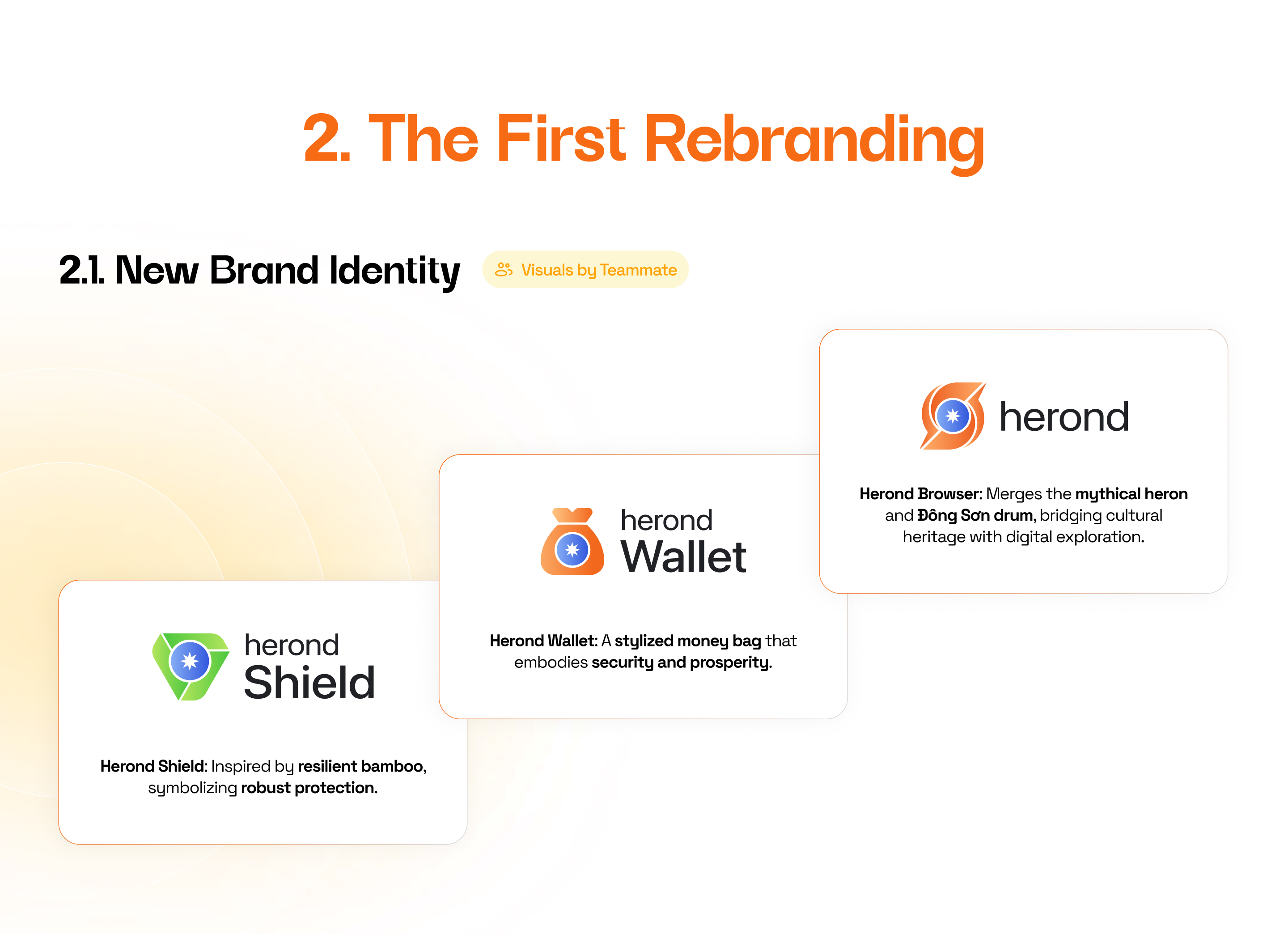 2. The First Rebranding

2.1. New Brand Identity

Visuals by Teammate

herond

Herond Browser: Merges the mythical heron and Đông Sơn drum, bridging cultural heritage with digital exploration.

herond
Wallet

Herond Wallet: A stylized money bag that embodies security and prosperity.

herond
Shield

Herond Shield: Inspired by resilient bamboo, symbolizing robust protection.